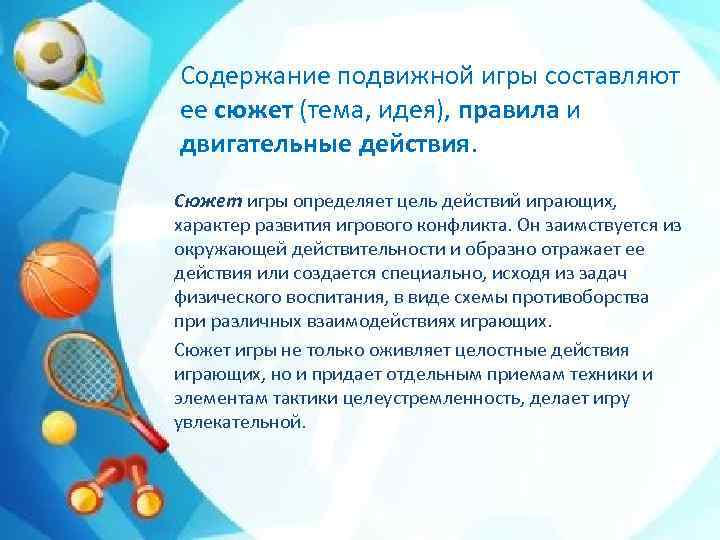 Содержание подвижной игры составляют ее сюжет (тема, идея), правила и двигательные действия.

Сюжет игры определяет цель действий играющих, характер развития игрового конфликта. Он заимствуется из окружающей действительности и образно отражает ее действия или создается специально, исходя из задач физического воспитания, в виде схемы противоборства при различных взаимодействиях играющих.

Сюжет игры не только оживляет целостные действия играющих, но и придает отдельным приемам техники и элементам тактики целеустремленность, делает игру увлекательной.